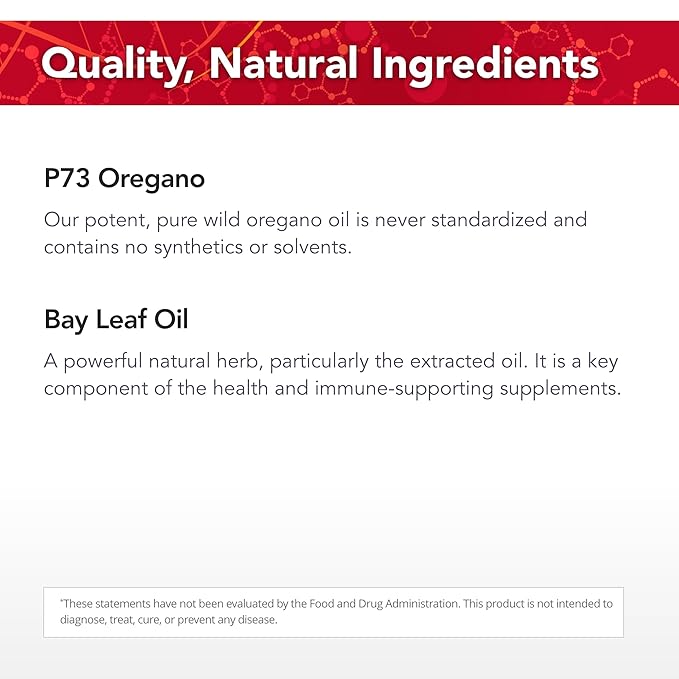 Quality, Natural Ingredients

P73 Oregano

Our potent, pure wild oregano oil is never standardized and contains no synthetics or solvents.

Bay Leaf Oil

A powerful natural herb, particularly the extracted oil. It is a key component of the health and immune-supporting supplements.

*These statements have not been evaluated by the Food and Drug Administration. This product is not intended to diagnose, treat, cure, or prevent any disease.